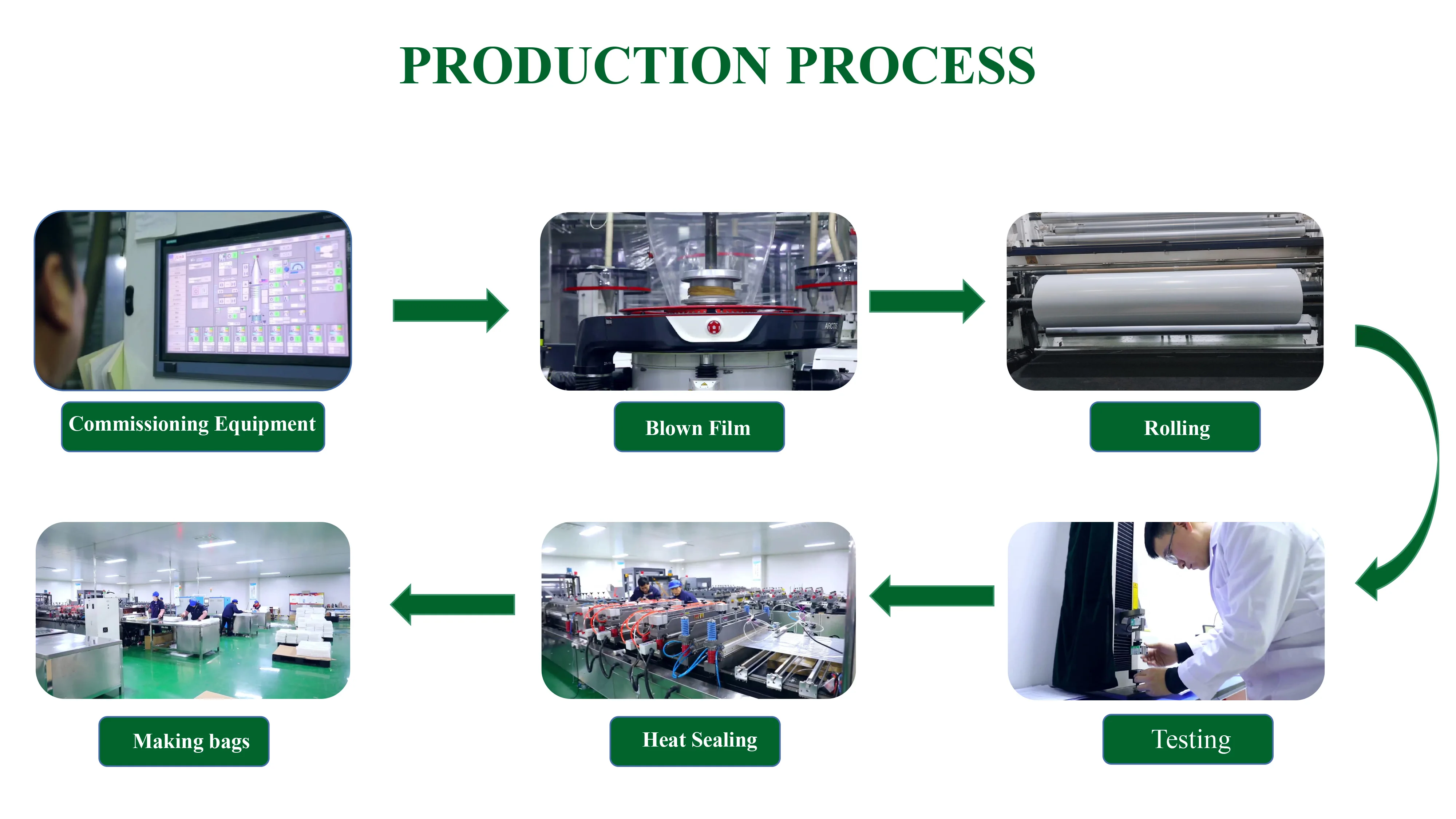 PRODUCTION PROCESS

Commissioning Equipment

Blown Film

Rolling

Testing

Heat Sealing

Making bags